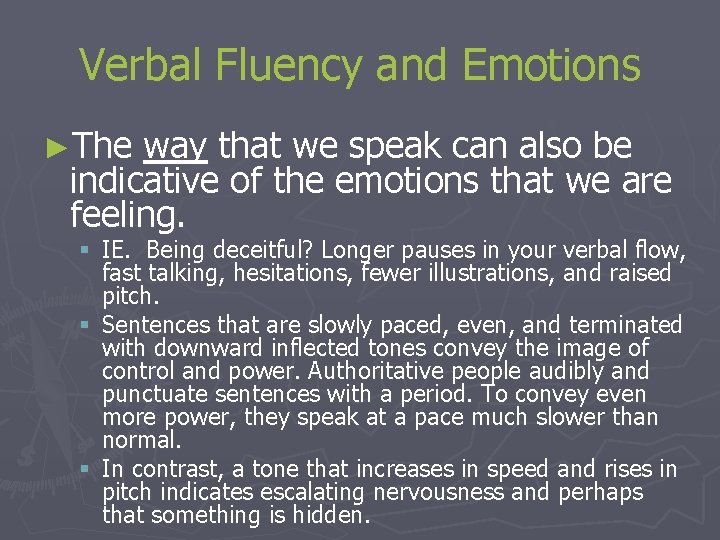 Verbal Fluency and Emotions

►The way that we speak can also be indicative of the emotions that we are feeling.

▪ IE. Being deceitful? Longer pauses in your verbal flow, fast talking, hesitations, fewer illustrations, and raised pitch.

▪ Sentences that are slowly paced, even, and terminated with downward inflected tones convey the image of control and power. Authoritative people audibly and punctuate sentences with a period. To convey even more power, they speak at a pace much slower than normal.

▪ In contrast, a tone that increases in speed and rises in pitch indicates escalating nervousness and perhaps that something is hidden.